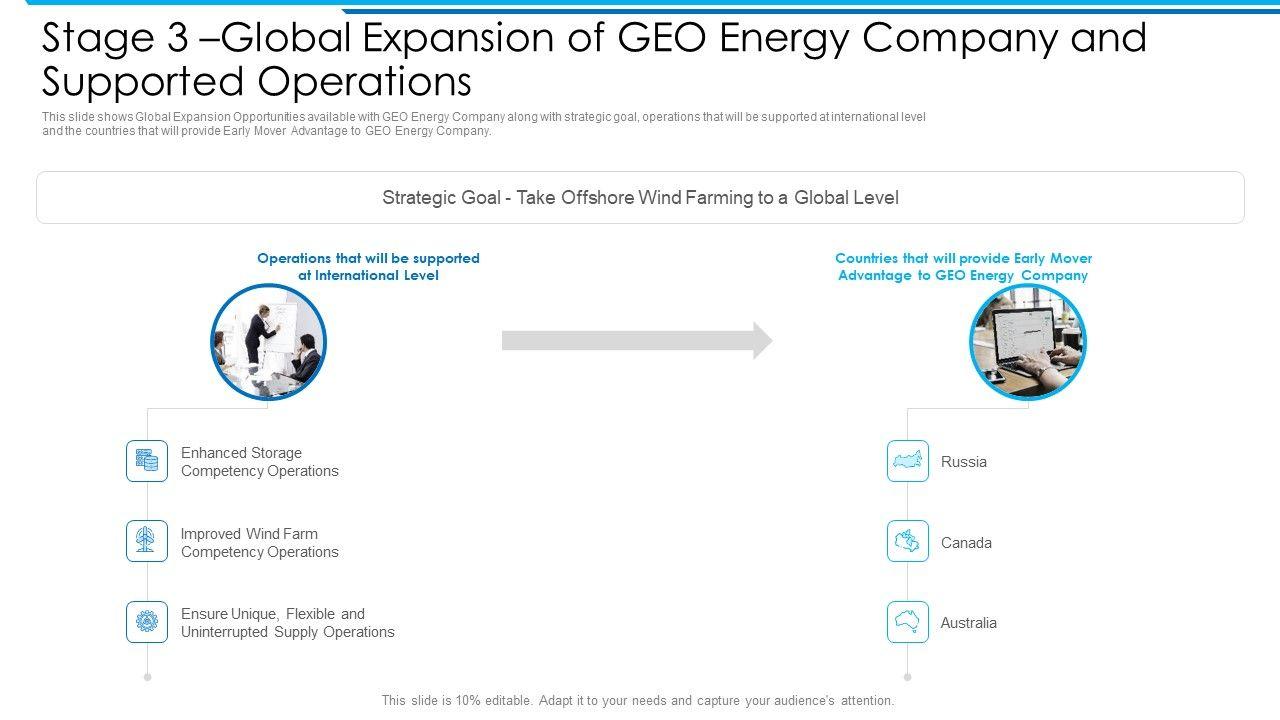 Stage 3 –Global Expansion of GEO Energy Company and Supported Operations

This slide shows Global Expansion Opportunities available with GEO Energy Company along with strategic goal, operations that will be supported at international level and the countries that will provide Early Mover Advantage to GEO Energy Company.

Strategic Goal - Take Offshore Wind Farming to a Global Level

Operations that will be supported at International Level

Enhanced Storage Competency Operations

Improved Wind Farm Competency Operations

Ensure Unique, Flexible and Uninterrupted Supply Operations

Countries that will provide Early Mover Advantage to GEO Energy Company

Russia

Canada

Australia

This slide is 10% editable. Adapt it to your needs and capture your audience's attention.